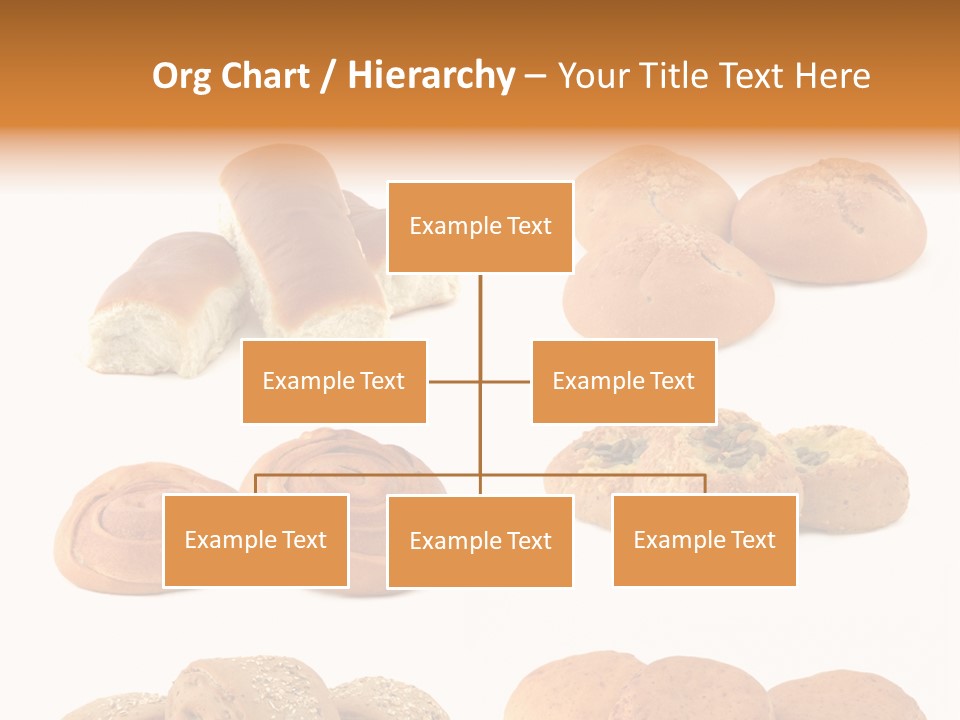 Org Chart / Hierarchy – Your Title Text Here

Example Text

Example Text

Example Text

Example Text

Example Text

Example Text